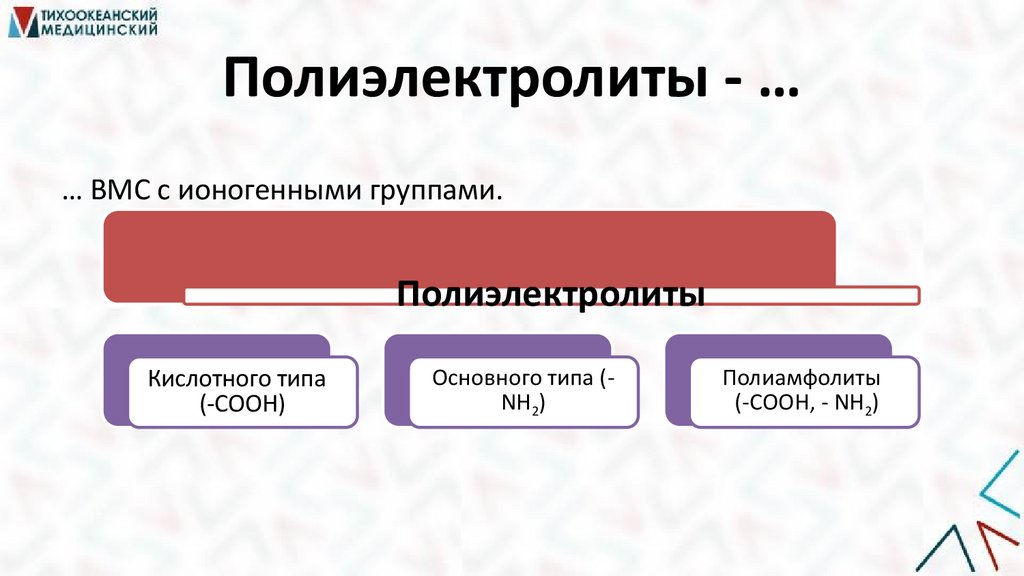 ТИХООКЕАНСКИЙ МЕДИЦИНСКИЙ

Полиэлектролиты - …

… ВМС с ионогенными группами.

Полиэлектролиты

Кислотного типа (-COOH)

Основного типа (-$NH_2$)

Полиамфолиты (-COOH, - $NH_2$)